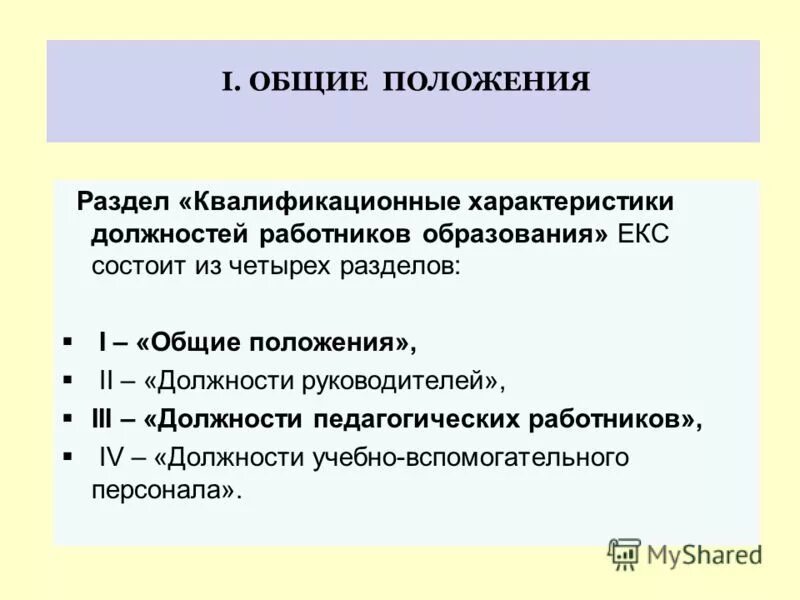 I. ОБЩИЕ ПОЛОЖЕНИЯ

Раздел «Квалификационные характеристики должностей работников образования» ЕКС состоит из четырех разделов:

▪ I – «Общие положения»,
▪ II – «Должности руководителей»,
▪ III – «Должности педагогических работников»,
▪ IV – «Должности учебно-вспомогательного персонала».

MyShared